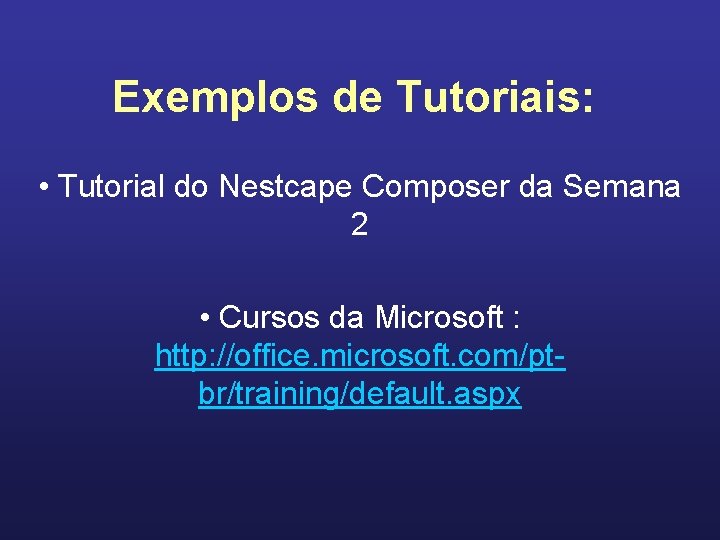 Exemplos de Tutoriais:

• Tutorial do Nestcape Composer da Semana 2

• Cursos da Microsoft : http://office.microsoft.com/pt-br/training/default.aspx